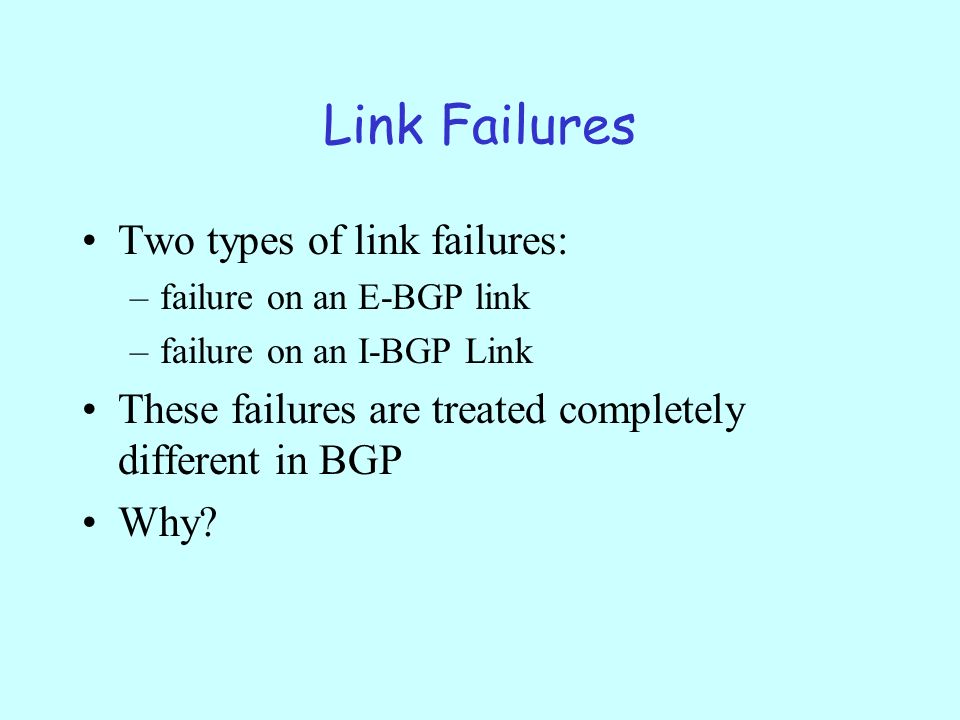 Link Failures

• Two types of link failures:
– failure on an E-BGP link
– failure on an I-BGP Link
• These failures are treated completely different in BGP
• Why?